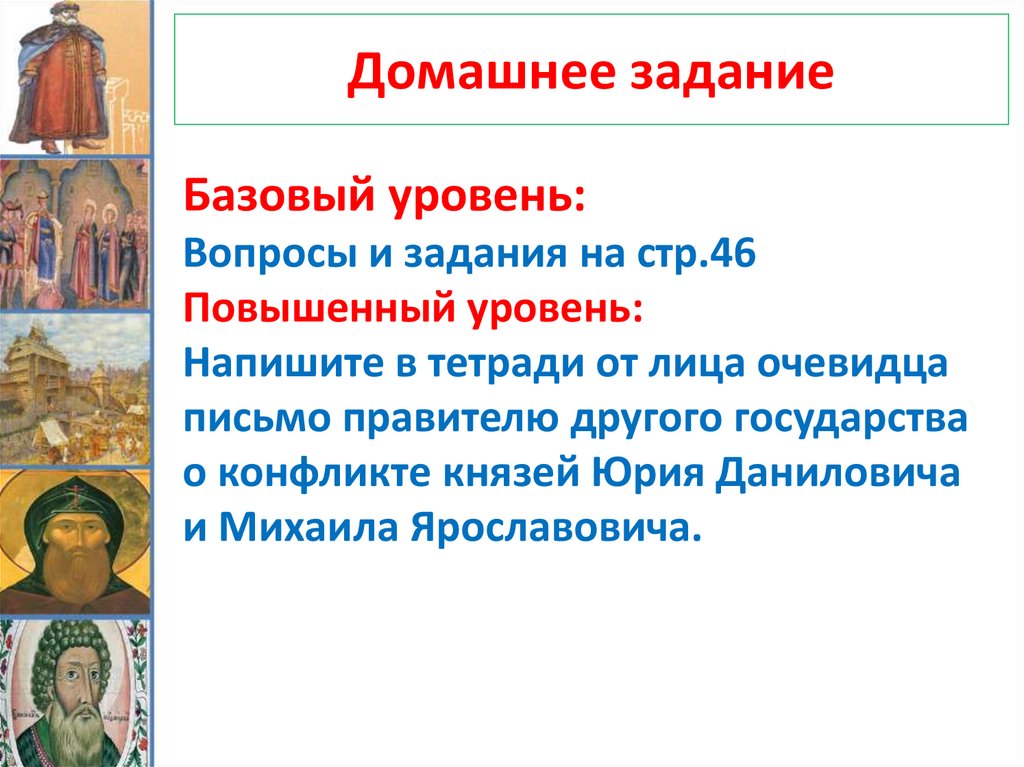 Домашнее задание

Базовый уровень:
Вопросы и задания на стр.46
Повышенный уровень:
Напишите в тетради от лица очевидца письмо правителю другого государства о конфликте князей Юрия Даниловича и Михаила Ярославовича.